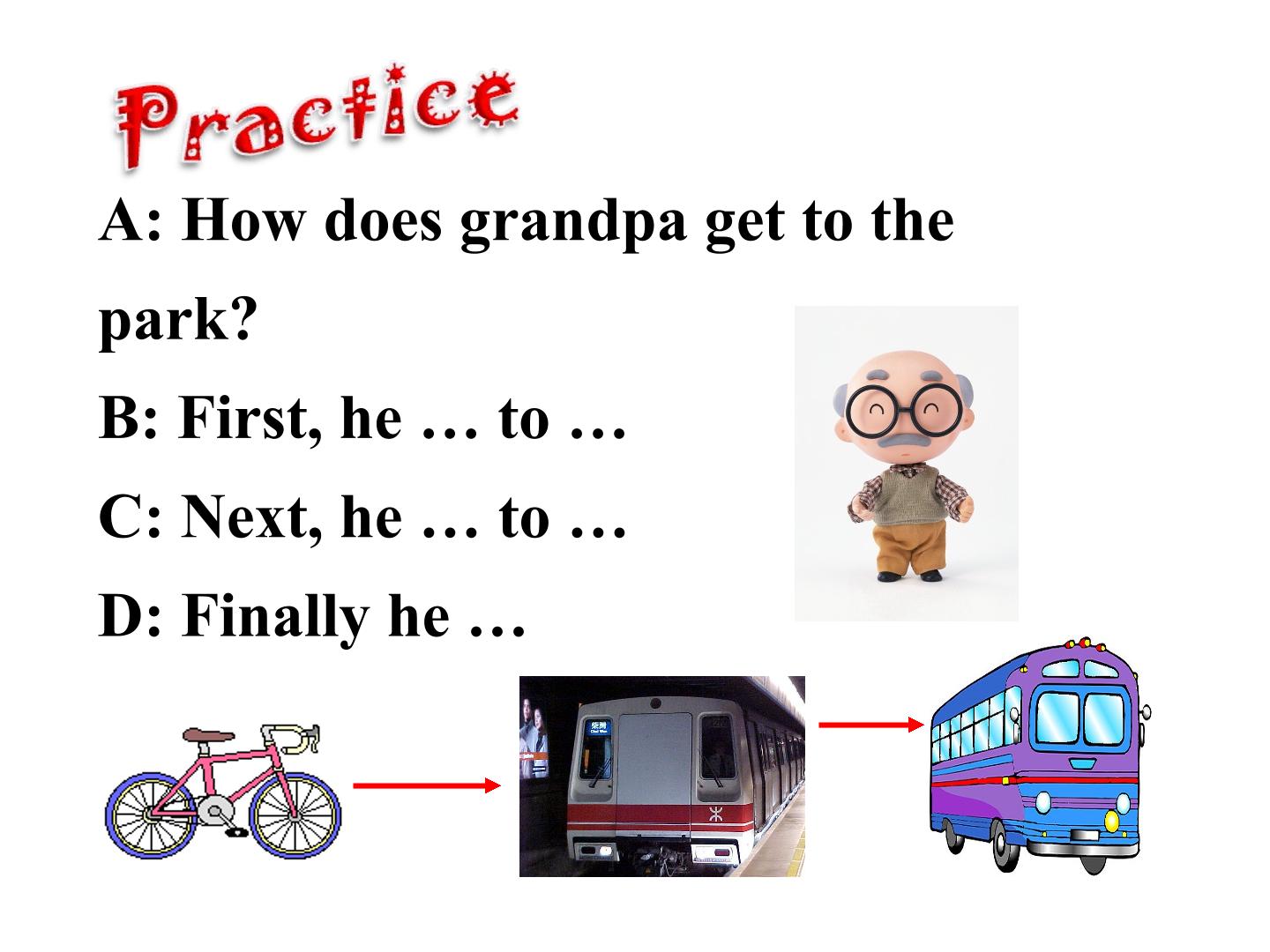 Practice

A: How does grandpa get to the park?

B: First, he … to …

C: Next, he … to …

D: Finally he …